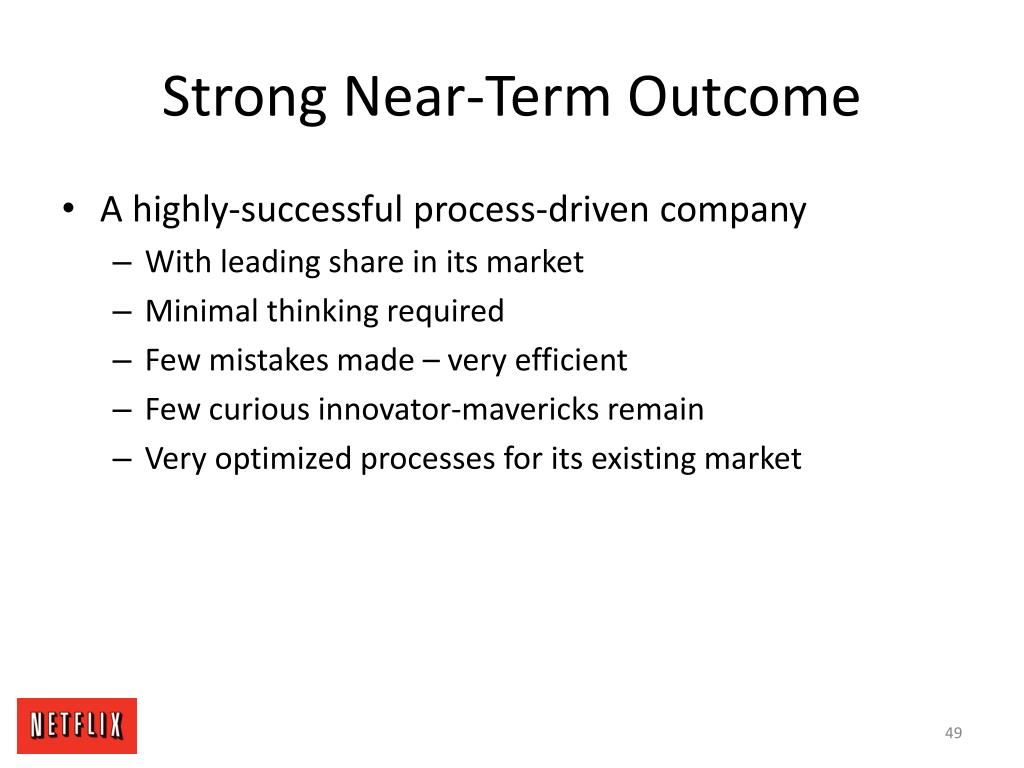 Strong Near-Term Outcome

• A highly-successful process-driven company
  – With leading share in its market
  – Minimal thinking required
  – Few mistakes made – very efficient
  – Few curious innovator-mavericks remain
  – Very optimized processes for its existing market

NETFLIX

49